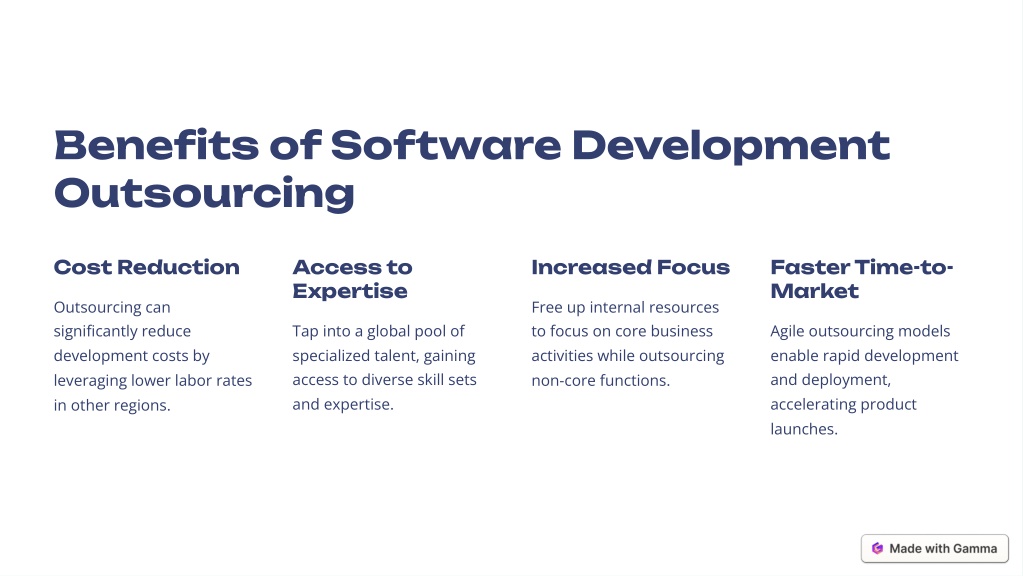 Benefits of Software Development Outsourcing

Cost Reduction

Outsourcing can significantly reduce development costs by leveraging lower labor rates in other regions.

Access to Expertise

Tap into a global pool of specialized talent, gaining access to diverse skill sets and expertise.

Increased Focus

Free up internal resources to focus on core business activities while outsourcing non-core functions.

Faster Time-to-Market

Agile outsourcing models enable rapid development and deployment, accelerating product launches.

Made with Gamma